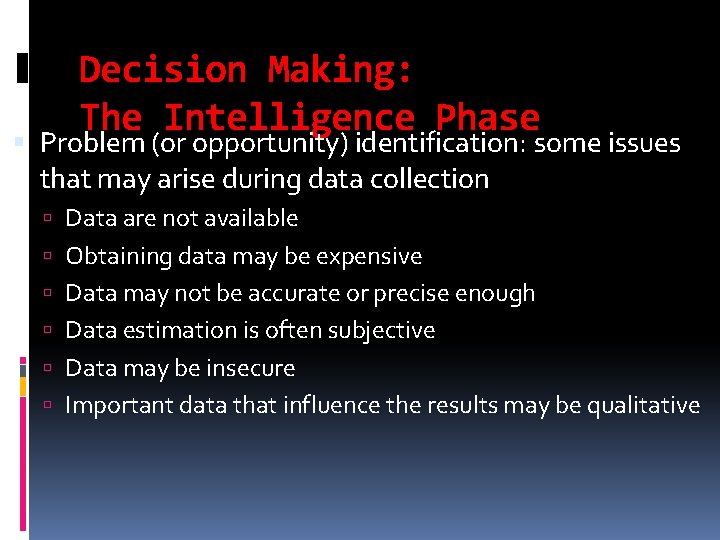 Decision Making:
The Intelligence Phase

Problem (or opportunity) identification: some issues that may arise during data collection

Data are not available

Obtaining data may be expensive

Data may not be accurate or precise enough

Data estimation is often subjective

Data may be insecure

Important data that influence the results may be qualitative